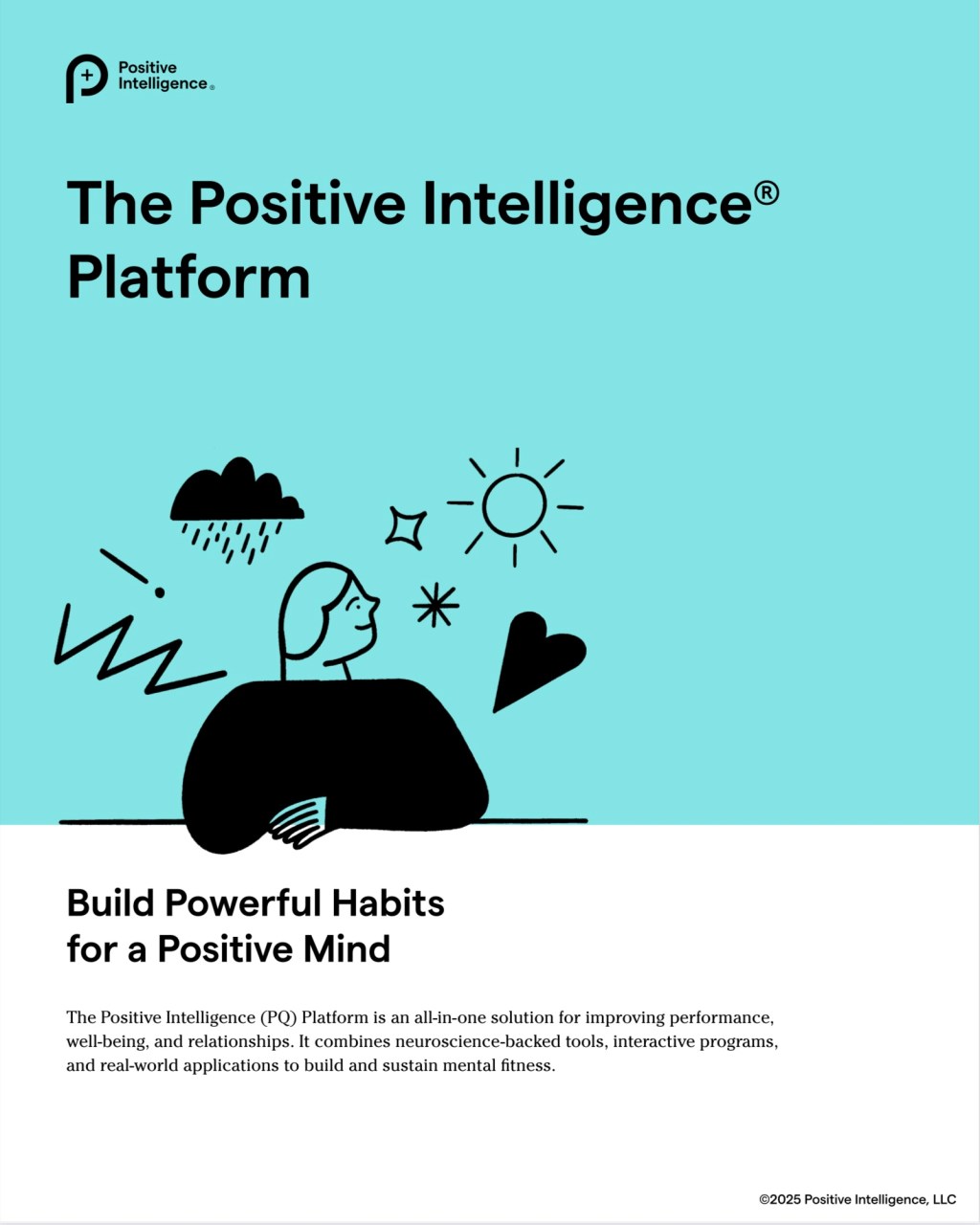 Positive Intelligence®

The Positive Intelligence® Platform

Build Powerful Habits for a Positive Mind

The Positive Intelligence (PQ) Platform is an all-in-one solution for improving performance, well-being, and relationships. It combines neuroscience-backed tools, interactive programs, and real-world applications to build and sustain mental fitness.

©2025 Positive Intelligence, LLC